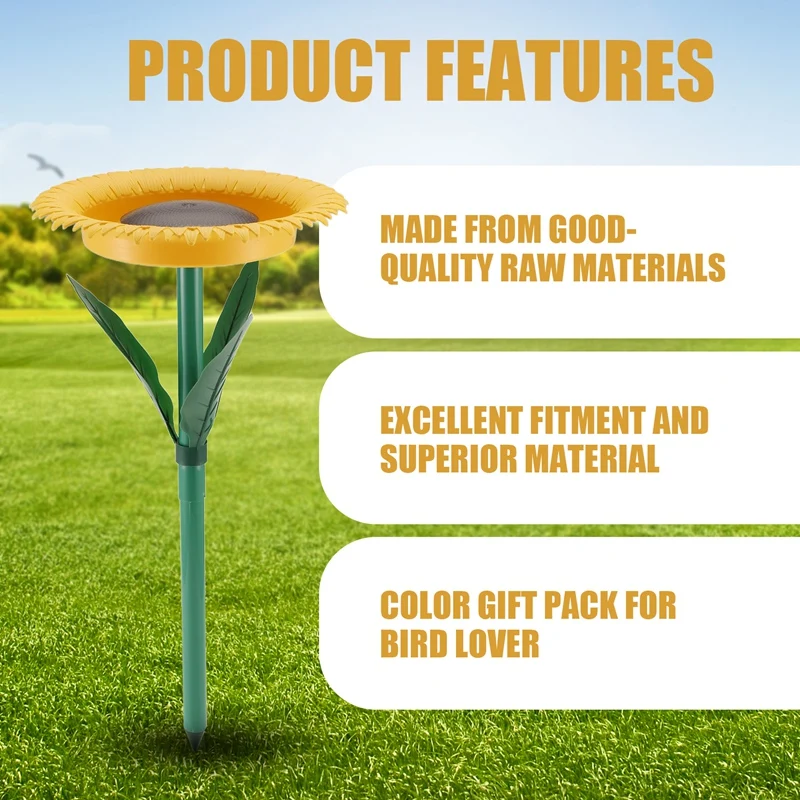 PRODUCT FEATURES

MADE FROM GOOD-QUALITY RAW MATERIALS

EXCELLENT FITMENT AND SUPERIOR MATERIAL

COLOR GIFT PACK FOR BIRD LOVER